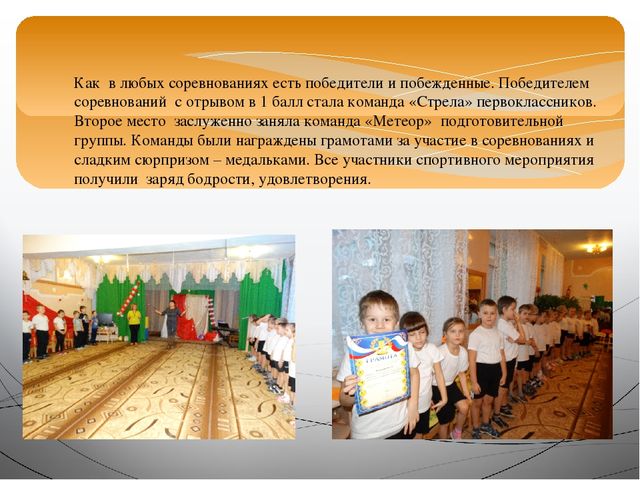 Как в любых соревнованиях есть победители и побежденные. Победителем соревнований с отрывом в 1 балл стала команда «Стрела» первоклассников. Второе место заслуженно заняла команда «Метеор» подготовительной группы. Команды были награждены грамотами за участие в соревнованиях и сладким сюрпризом – медальками. Все участники спортивного мероприятия получили заряд бодрости, удовлетворения.

ГРАМОТА